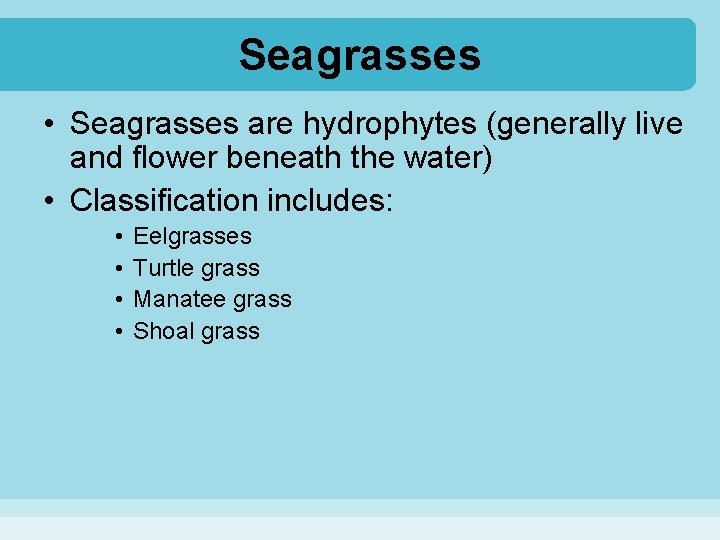 Seagrasses

• Seagrasses are hydrophytes (generally live and flower beneath the water)
• Classification includes:
  • Eelgrasses
  • Turtle grass
  • Manatee grass
  • Shoal grass